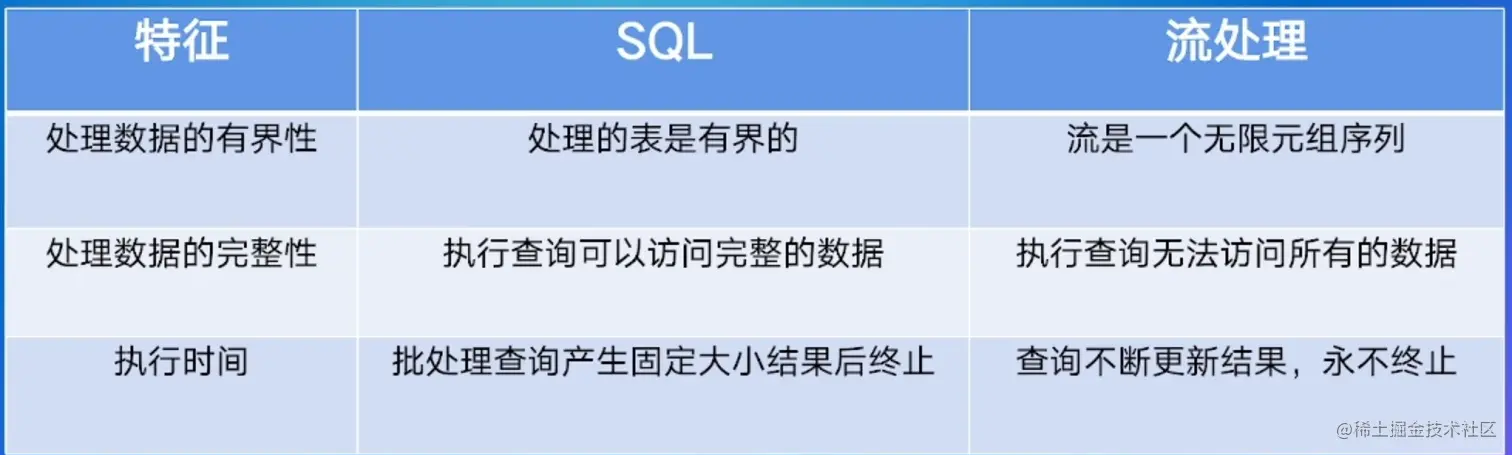 | 特征 | SQL | 流处理 |
|---|---|---|
| 处理数据的有界性 | 处理的表是有界的 | 流是一个无限元组序列 |
| 处理数据的完整性 | 执行查询可以访问完整的数据 | 执行查询无法访问所有的数据 |
| 执行时间 | 批处理查询产生固定大小结果后终止 | 查询不断更新结果，永不终止 |

@稀土掘金技术社区